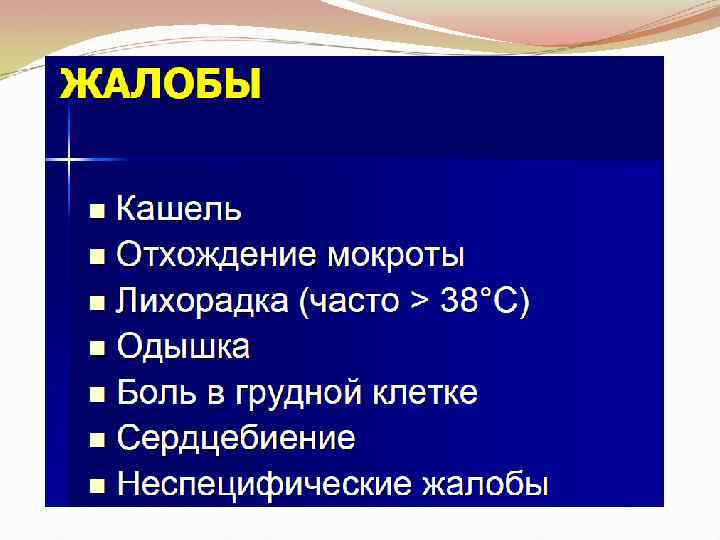 ЖАЛОБЫ

■ Кашель
■ Отхождение мокроты
■ Лихорадка (часто > 38°C)
■ Одышка
■ Боль в грудной клетке
■ Сердцебиение
■ Неспецифические жалобы